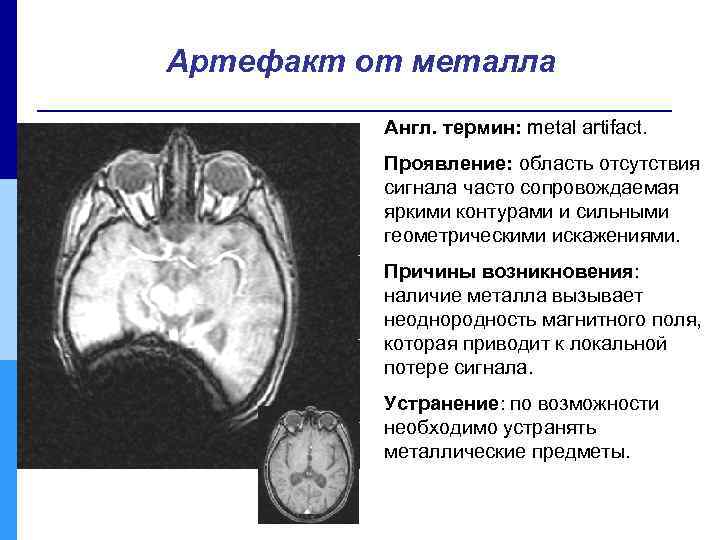 Артефакт от металла

Англ. термин: metal artifact.

Проявление: область отсутствия сигнала часто сопровождаемая яркими контурами и сильными геометрическими искажениями.

Причины возникновения: наличие металла вызывает неоднородность магнитного поля, которая приводит к локальной потере сигнала.

Устранение: по возможности необходимо устранять металлические предметы.